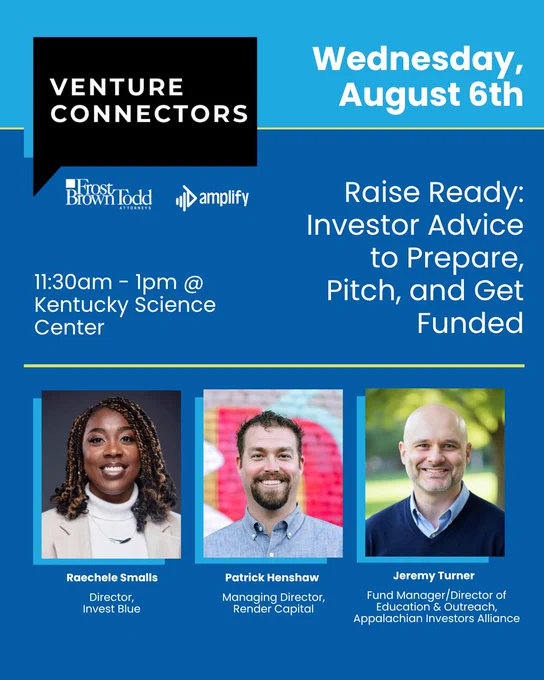 VENTURE CONNECTORS

Frost Brown Todd ATTORNEYS

amplify

Wednesday, August 6th

Raise Ready: Investor Advice to Prepare, Pitch, and Get Funded

11:30am - 1pm @ Kentucky Science Center

Raechele Smalls

Director, Invest Blue

Patrick Henshaw

Managing Director, Render Capital

Jeremy Turner

Fund Manager/Director of Education & Outreach, Appalachian Investors Alliance